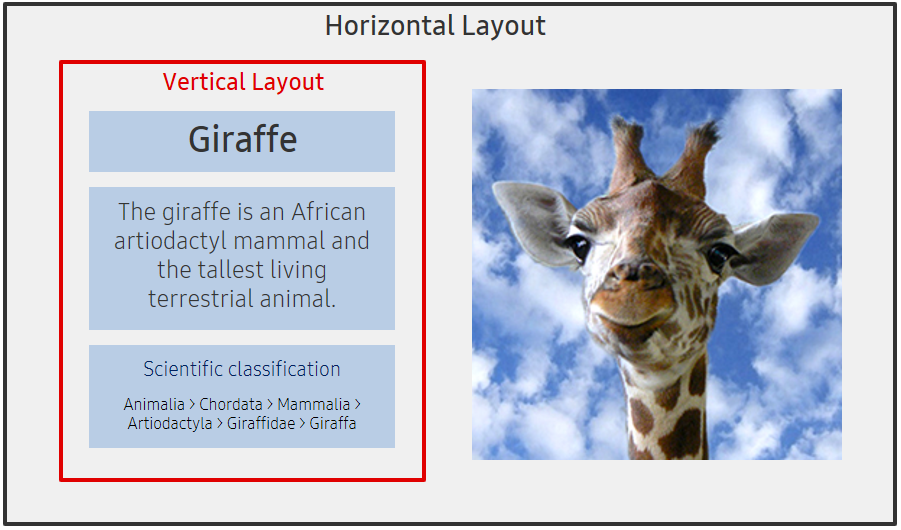 Horizontal Layout

Vertical Layout

Giraffe

The giraffe is an African artiodactyl mammal and the tallest living terrestrial animal.

Scientific classification

Animalia > Chordata > Mammalia > Artiodactyla > Giraffidae > Giraffa